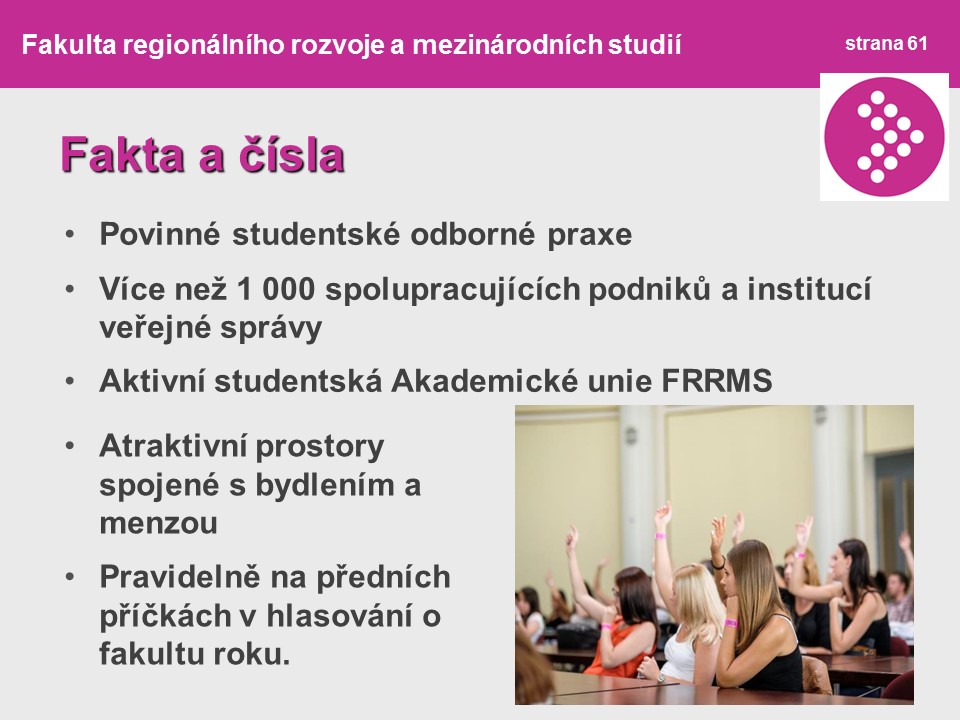 Fakulta regionálního rozvoje a mezinárodních studií

strana 61

Fakta a čísla

• Povinné studentské odborné praxe
• Více než 1 000 spolupracujících podniků a institucí veřejné správy
• Aktivní studentská Akademické unie FRRMS
• Atraktivní prostory spojené s bydlením a menzou
• Pravidelně na předních příčkách v hlasování o fakultu roku.